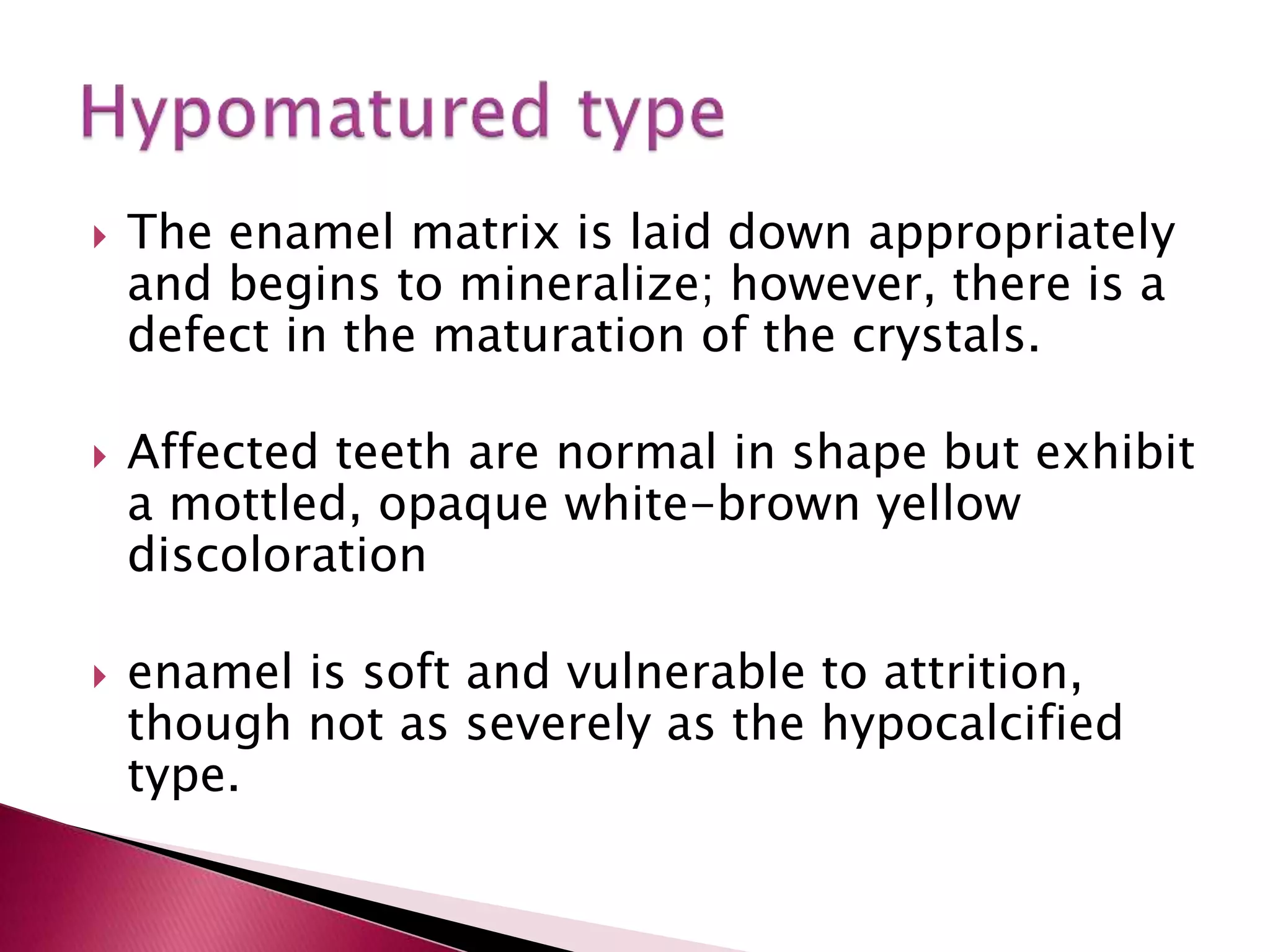 Hypomatured type

The enamel matrix is laid down appropriately and begins to mineralize; however, there is a defect in the maturation of the crystals.

Affected teeth are normal in shape but exhibit a mottled, opaque white-brown yellow discoloration

enamel is soft and vulnerable to attrition, though not as severely as the hypocalcified type.